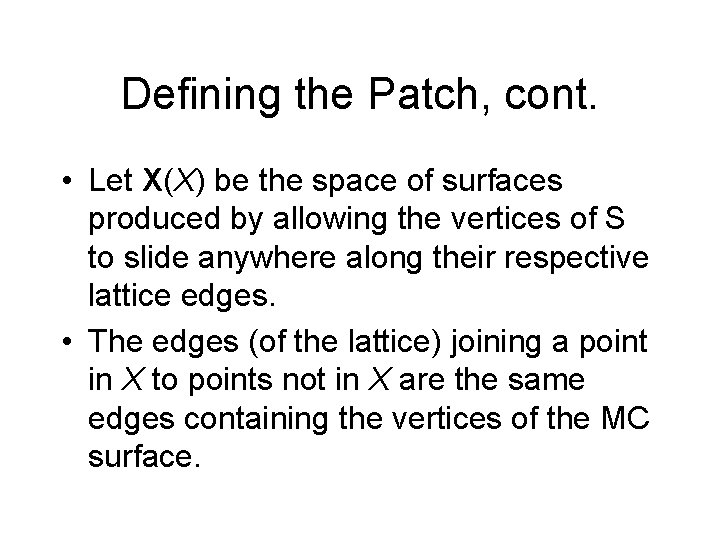 Defining the Patch, cont.

• Let $\mathbf{X}(X)$ be the space of surfaces produced by allowing the vertices of S to slide anywhere along their respective lattice edges.

• The edges (of the lattice) joining a point in $X$ to points not in $X$ are the same edges containing the vertices of the MC surface.